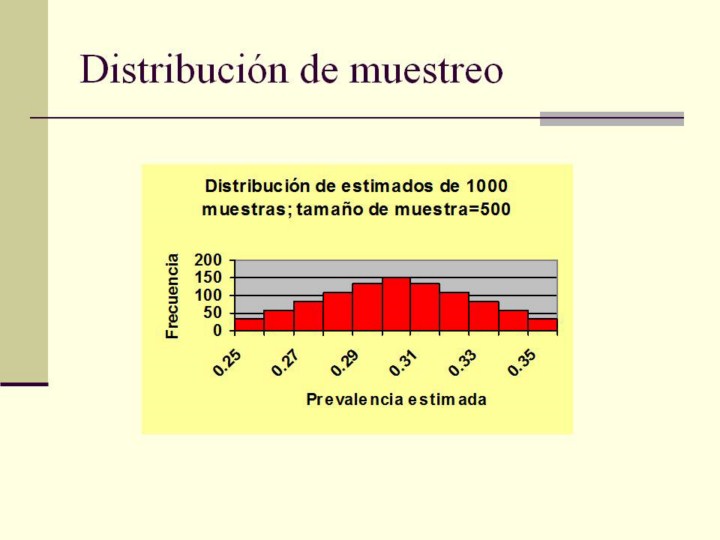 Distribución de muestreo

Distribución de estimados de 1000 muestras; tamaño de muestra=500

Frecuencia

200
150
100
50
0

0.25
0.27
0.29
0.31
0.33
0.35

Prevalencia estimada